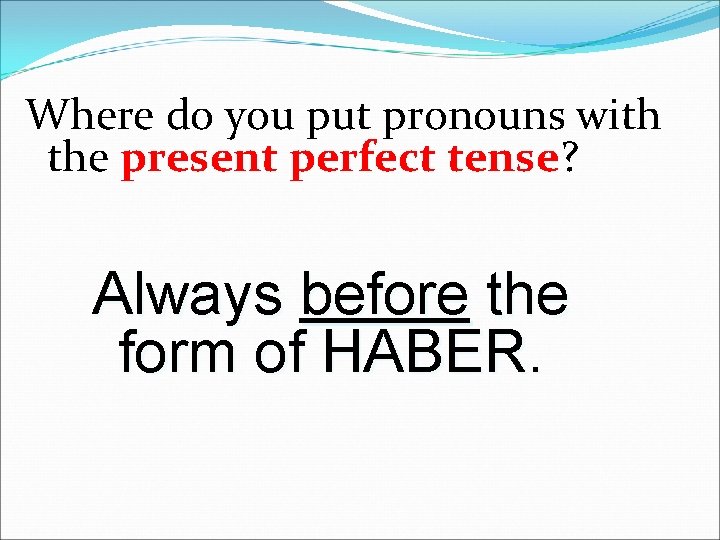 Where do you put pronouns with the present perfect tense?

Always before the form of HABER.